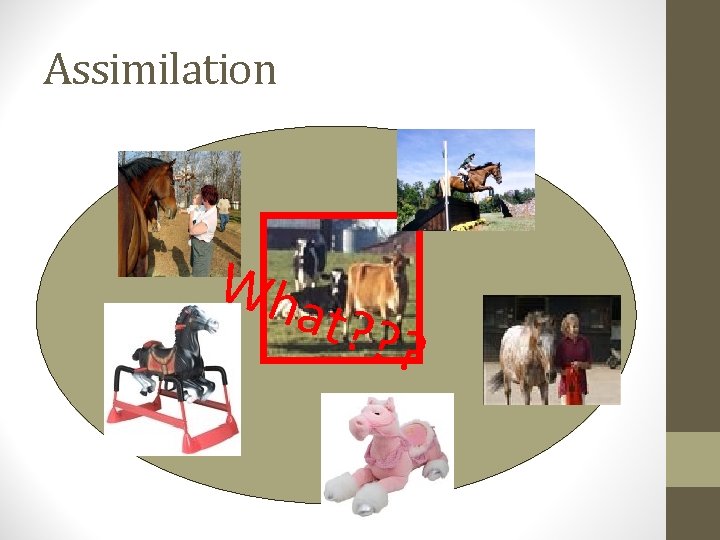 Assimilation

What???